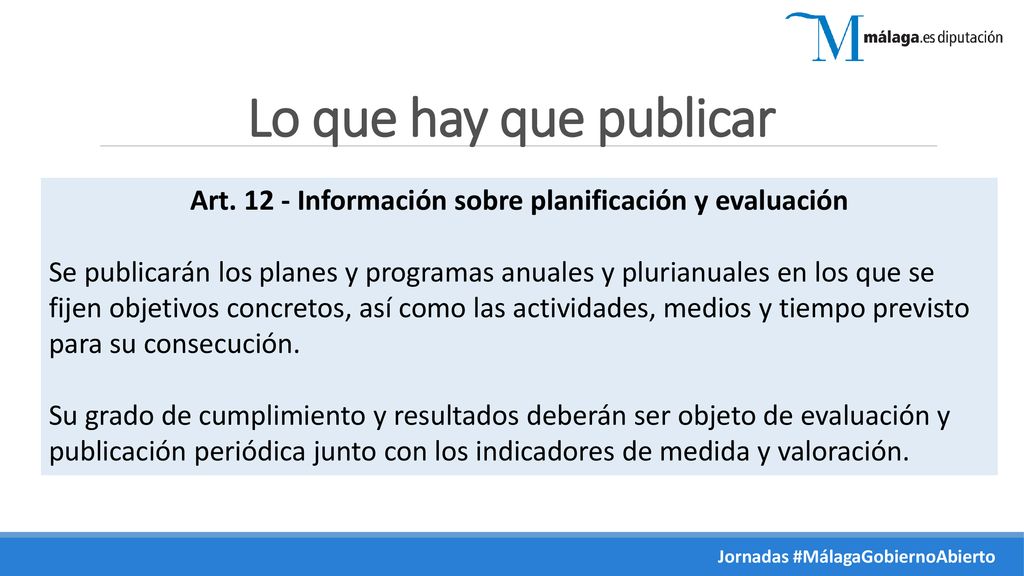 M málaga.es diputación

Lo que hay que publicar

Art. 12 - Información sobre planificación y evaluación

Se publicarán los planes y programas anuales y plurianuales en los que se fijen objetivos concretos, así como las actividades, medios y tiempo previsto para su consecución.

Su grado de cumplimiento y resultados deberán ser objeto de evaluación y publicación periódica junto con los indicadores de medida y valoración.

Jornadas #MálagaGobiernoAbierto